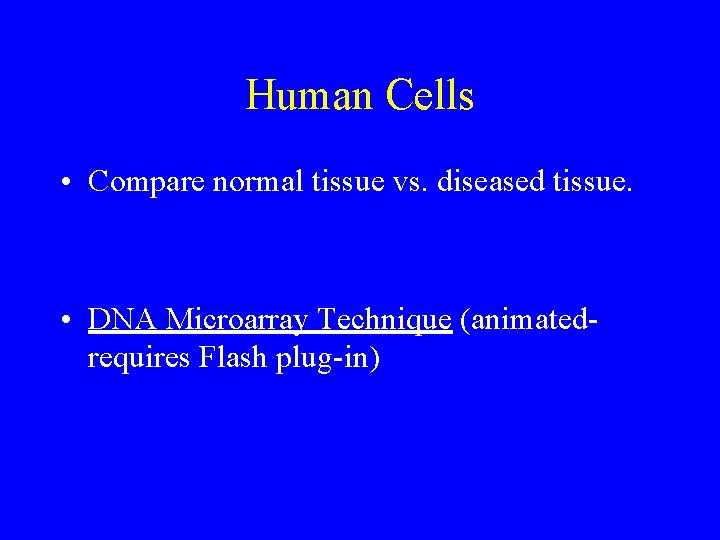 Human Cells

• Compare normal tissue vs. diseased tissue.

• DNA Microarray Technique (animated-requires Flash plug-in)